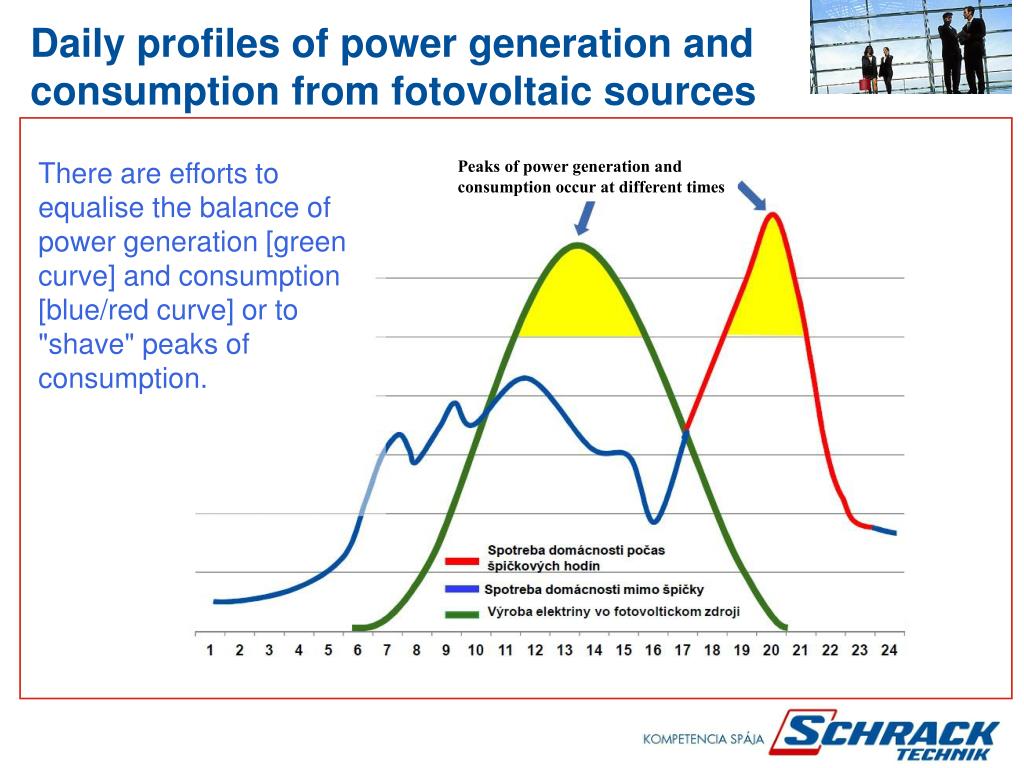 Daily profiles of power generation and consumption from fotovoltaic sources

There are efforts to equalise the balance of power generation [green curve] and consumption [blue/red curve] or to "shave" peaks of consumption.

Peaks of power generation and consumption occur at different times

Spotreba domácnosti počas špičkových hodín
Spotreba domácnosti mimo špičky
Výroba elektriny vo fotovoltickom zdroji

1 2 3 4 5 6 7 8 9 10 11 12 13 14 15 16 17 18 19 20 21 22 23 24

KOMPETENCIA SPÁJA SCHRACK TECHNIK